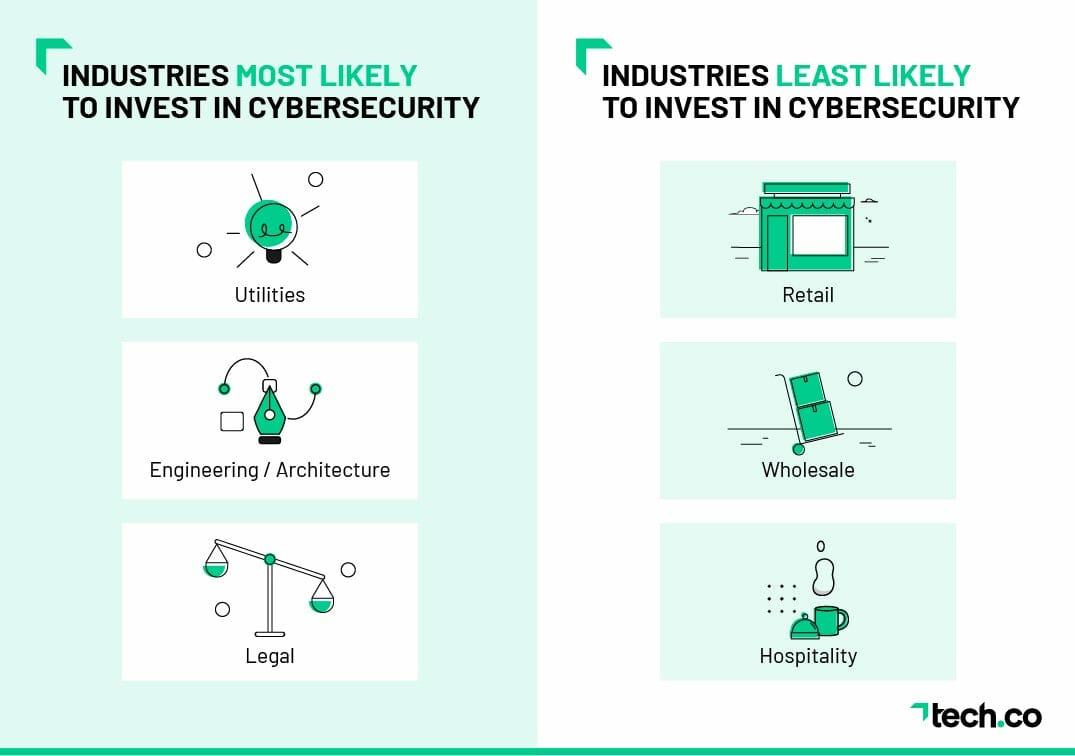 INDUSTRIES MOST LIKELY TO INVEST IN CYBERSECURITY

Utilities

Engineering / Architecture

Legal

INDUSTRIES LEAST LIKELY TO INVEST IN CYBERSECURITY

Retail

Wholesale

Hospitality

tech.co